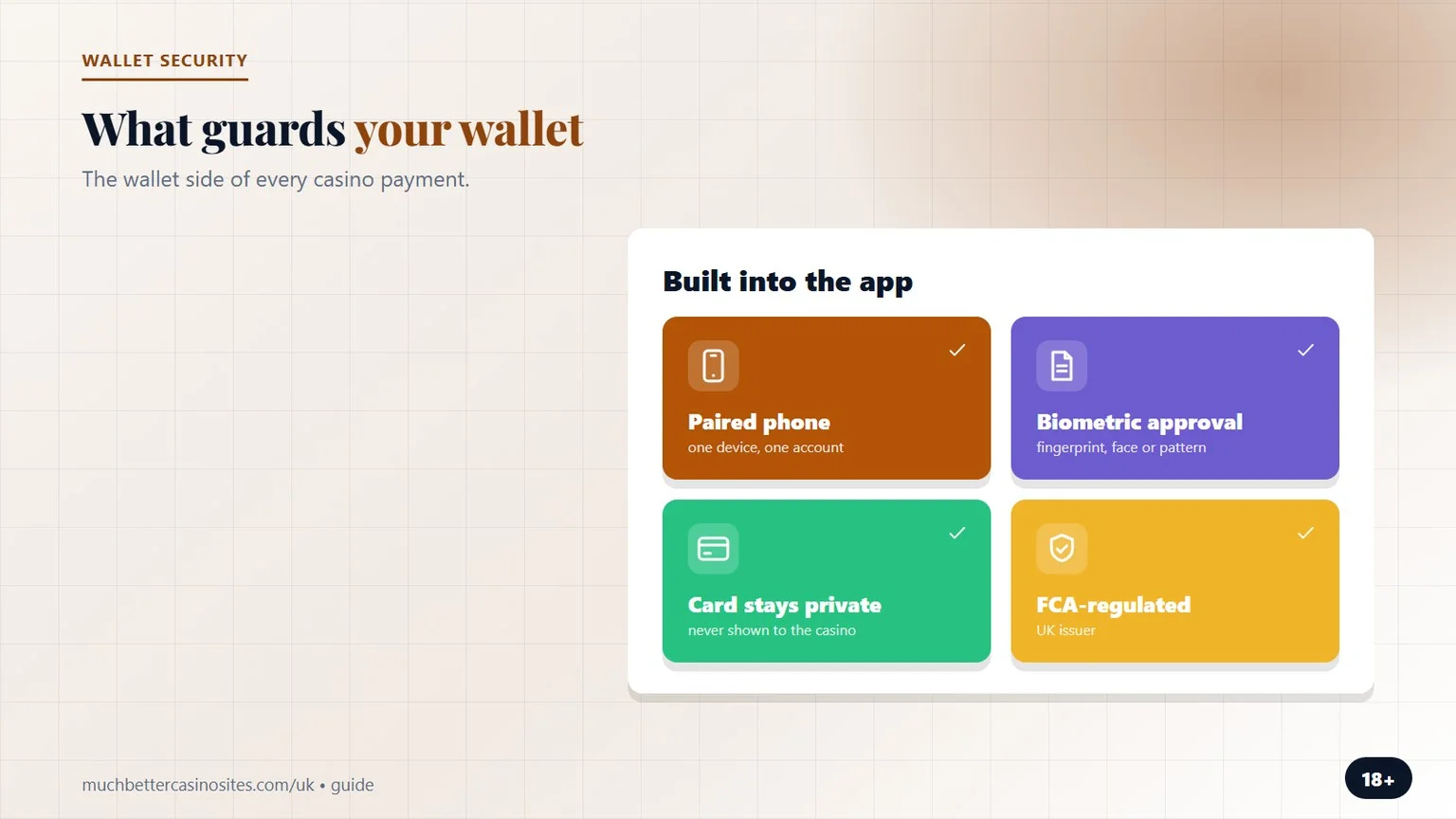 WALLET SECURITY

What guards your wallet

The wallet side of every casino payment.

Built into the app

Paired phone
one device, one account

Biometric approval
fingerprint, face or pattern

Card stays private
never shown to the casino

FCA-regulated
UK issuer

muchbettercasinosites.com/uk • guide

18+